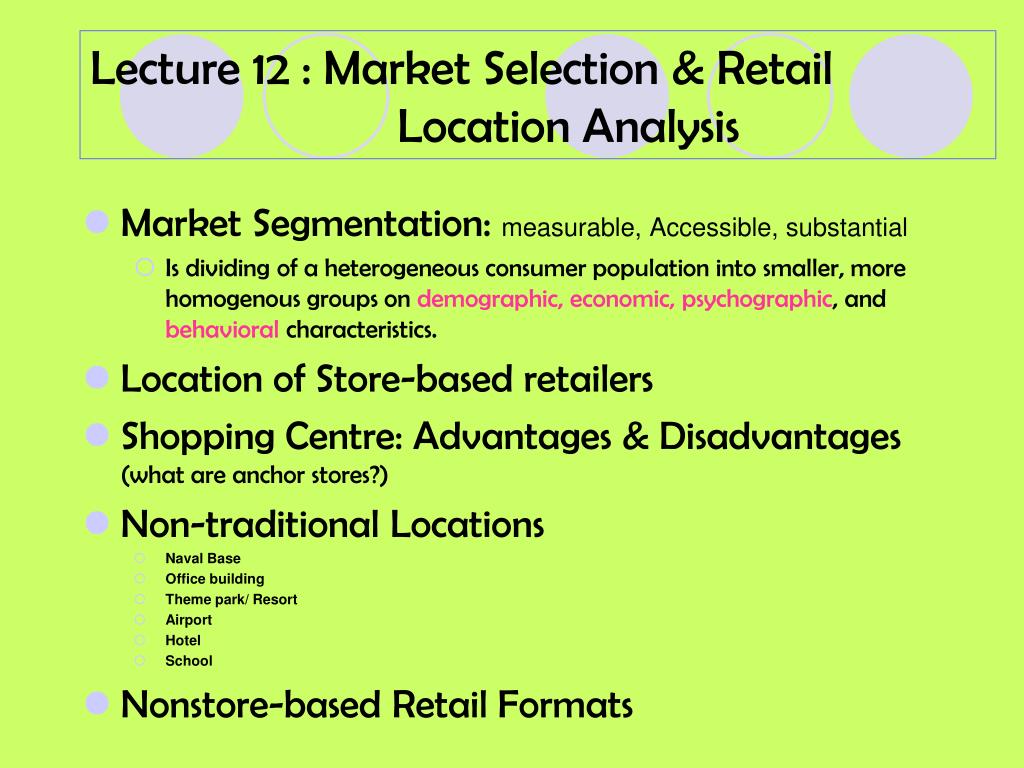 Lecture 12 : Market Selection & Retail Location Analysis

Market Segmentation: measurable, Accessible, substantial

Is dividing of a heterogeneous consumer population into smaller, more homogenous groups on demographic, economic, psychographic, and behavioral characteristics.

Location of Store-based retailers

Shopping Centre: Advantages & Disadvantages (what are anchor stores?)

Non-traditional Locations

Naval Base
Office building
Theme park/ Resort
Airport
Hotel
School

Nonstore-based Retail Formats